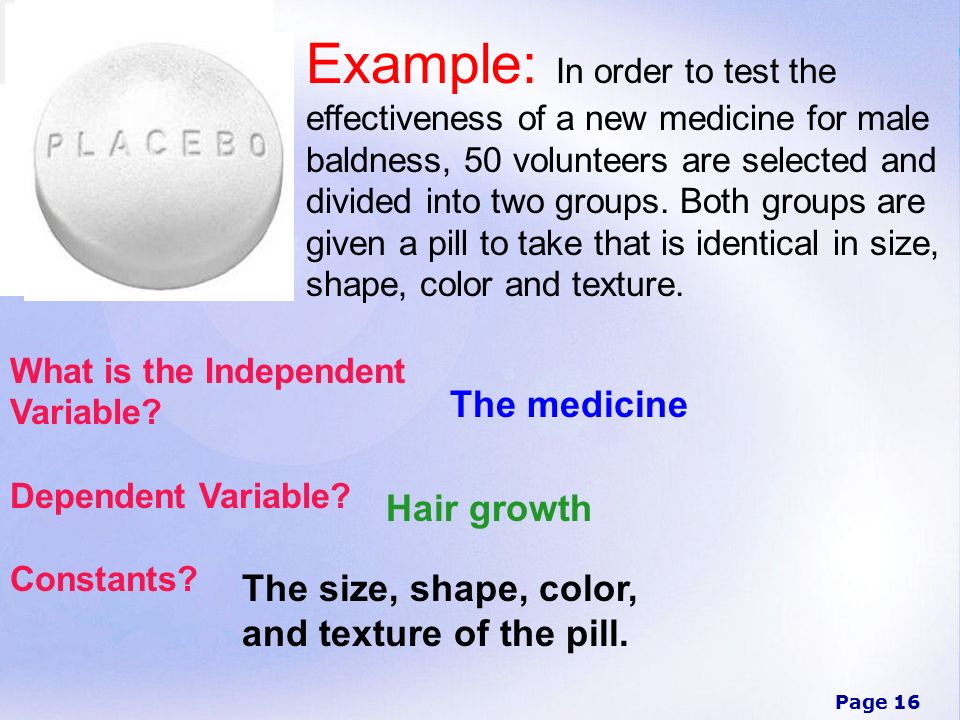 PLACEBO

Example: In order to test the effectiveness of a new medicine for male baldness, 50 volunteers are selected and divided into two groups. Both groups are given a pill to take that is identical in size, shape, color and texture.

What is the Independent Variable?

The medicine

Dependent Variable?

Hair growth

Constants?

The size, shape, color, and texture of the pill.

Page 16